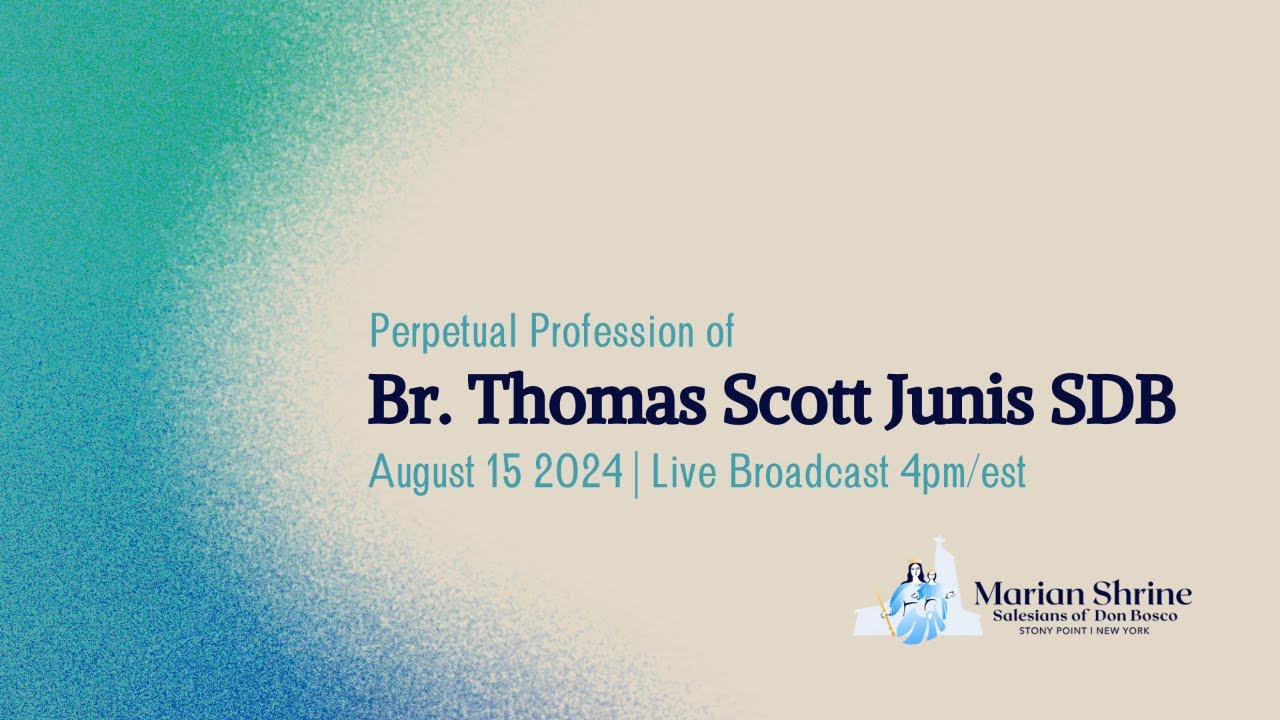 Perpetual Profession of

Br. Thomas Scott Junis SDB

August 15 2024 | Live Broadcast 4pm/est

Marian Shrine
Salesians of Don Bosco
STONY POINT I NEW YORK